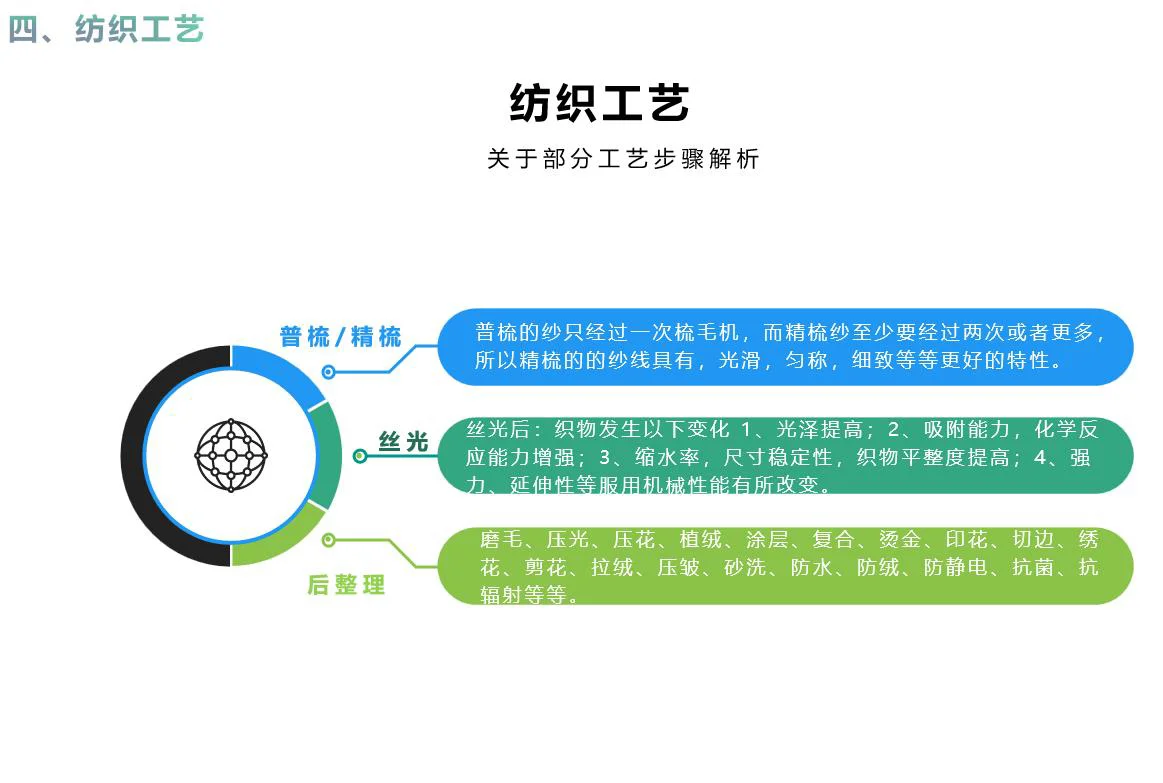 四、纺织工艺

纺织工艺

关于部分工艺步骤解析

普梳/精梳

普梳的纱只经过一次梳毛机，而精梳纱至少要经过两次或者更多，所以精梳的的纱线具有，光滑，匀称，细致等等更好的特性。

丝光

丝光后：织物发生以下变化 1、光泽提高；2、吸附能力，化学反应能力增强；3、缩水率，尺寸稳定性，织物平整度提高；4、强力、延伸性等服用机械性能有所改变。

后整理

磨毛、压光、压花、植绒、涂层、复合、烫金、印花、切边、绣花、剪花、拉绒、压皱、砂洗、防水、防绒、防静电、抗菌、抗辐射等等。